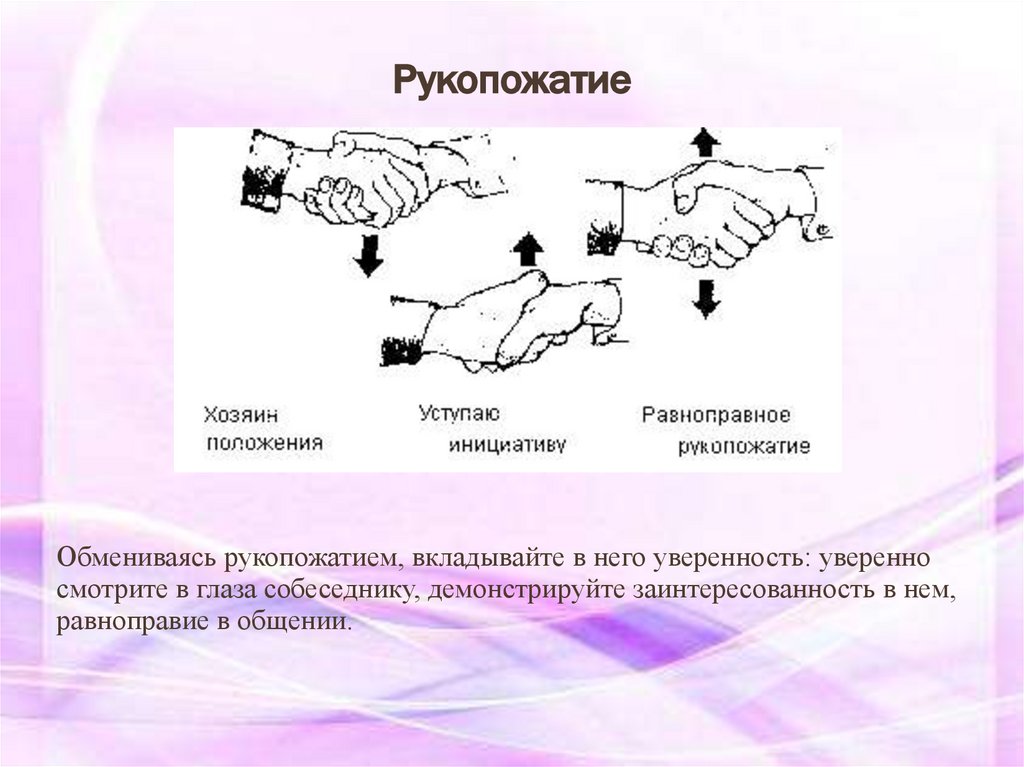 Рукопожатие

Хозяин положения

Уступаю инициативу

Равноправное рукопожатие

Обмениваясь рукопожатием, вкладывайте в него уверенность: уверенно смотрите в глаза собеседнику, демонстрируйте заинтересованность в нем, равноправие в общении.